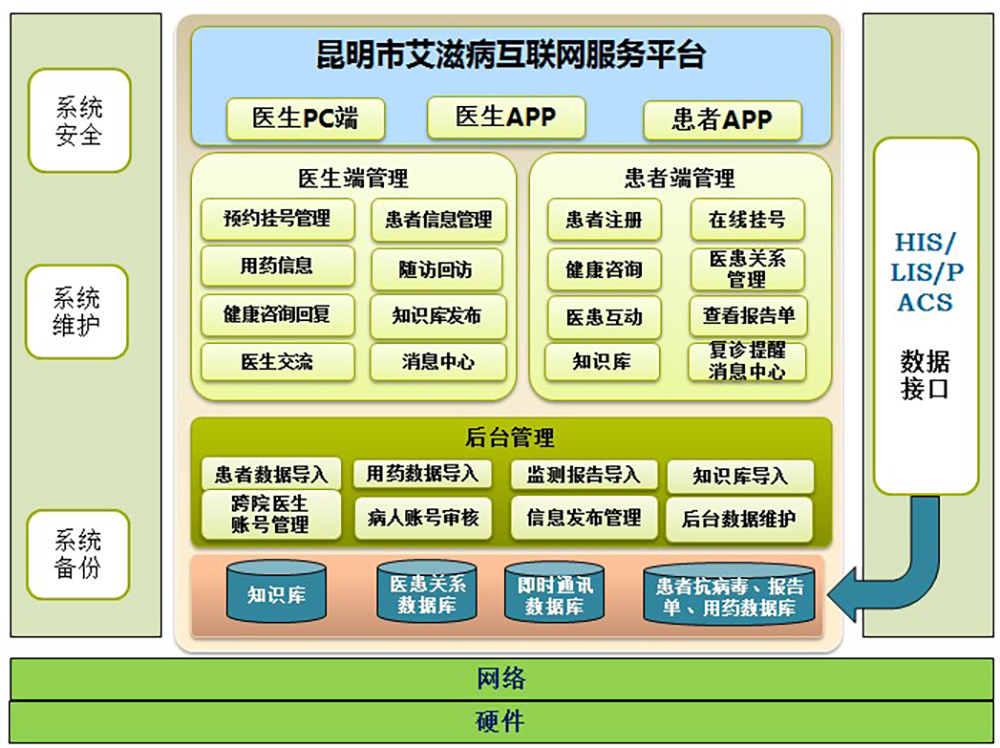 系统安全

系统维护

系统备份

昆明市艾滋病互联网服务平台

医生PC端
医生APP
患者APP

医生端管理

预约挂号管理
患者信息管理
用药信息
随访回访
健康咨询回复
知识库发布
医生交流
消息中心

患者端管理

患者注册
在线挂号
健康咨询
医患关系管理
医患互动
查看报告单
知识库
复诊提醒消息中心

后台管理

患者数据导入
用药数据导入
监测报告导入
知识库导入
跨院医生账号管理
病人账号审核
信息发布管理
后台数据维护

知识库
医患关系数据库
即时通讯数据库
患者抗病毒、报告单、用药数据库

HIS/LIS/PACS
数据接口

网络
硬件